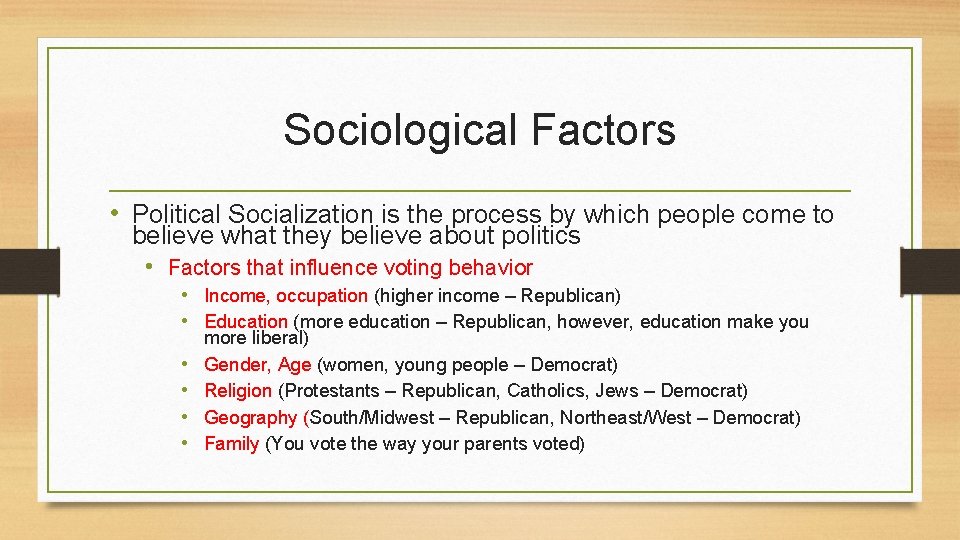 Sociological Factors

• Political Socialization is the process by which people come to believe what they believe about politics

• Factors that influence voting behavior

• Income, occupation (higher income – Republican)
• Education (more education – Republican, however, education make you more liberal)
• Gender, Age (women, young people – Democrat)
• Religion (Protestants – Republican, Catholics, Jews – Democrat)
• Geography (South/Midwest – Republican, Northeast/West – Democrat)
• Family (You vote the way your parents voted)